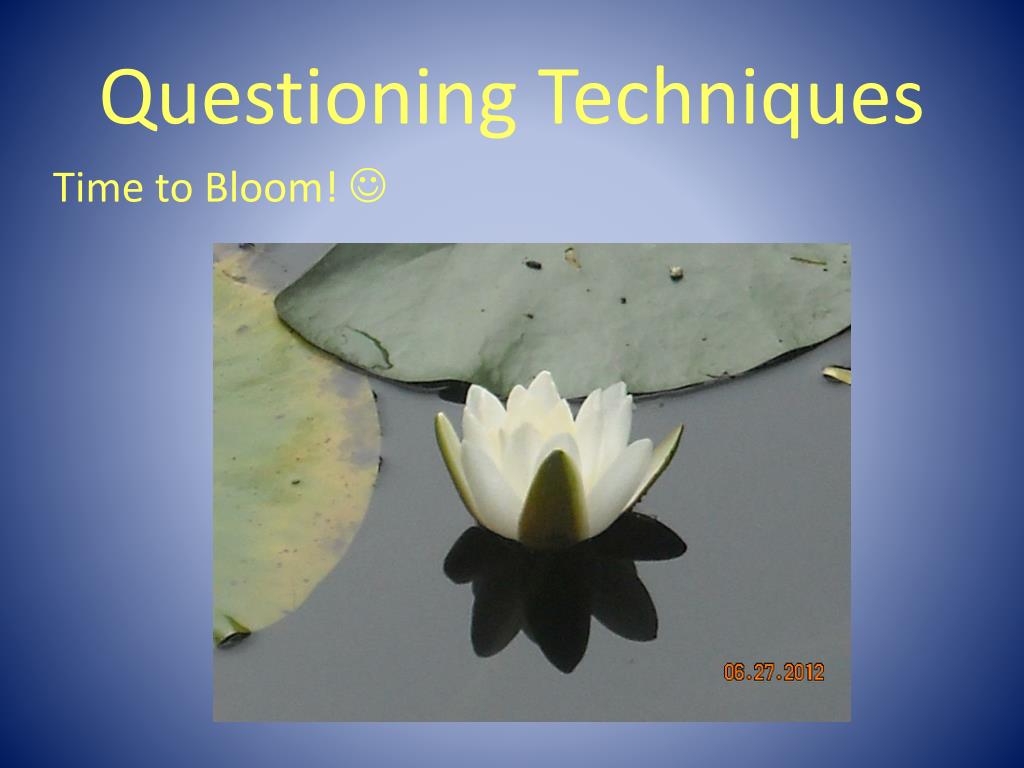 Questioning Techniques

Time to Bloom! ☺

06.27.2012